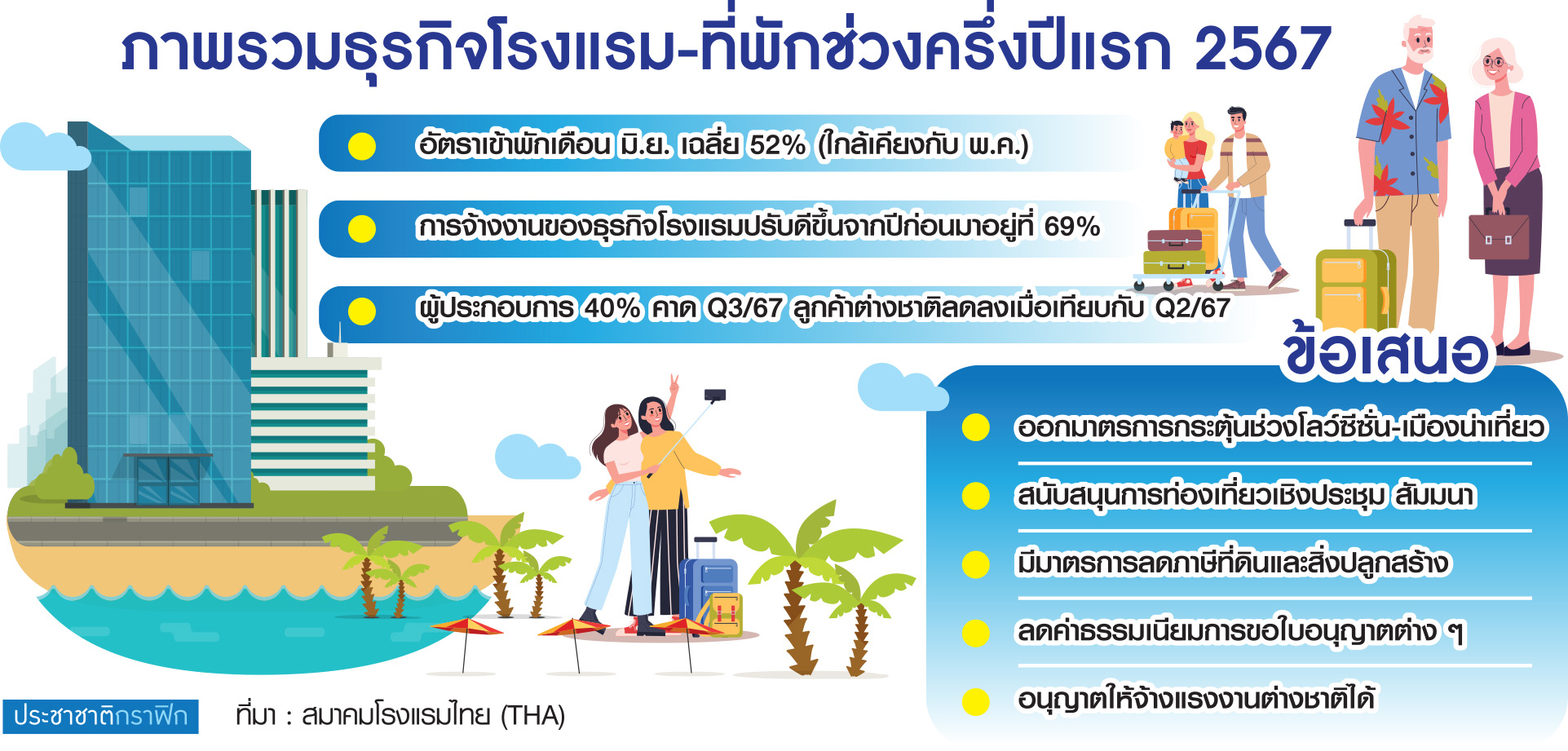 ภาพรวมธุรกิจโรงแรม-ที่พักช่วงครึ่งปีแรก 2567

อัตราเข้าพักเดือน มิ.ย. เฉลี่ย 52% (ใกล้เคียงกับ พ.ค.)

การจ้างงานของธุรกิจโรงแรมปรับดีขึ้นจากปีก่อนมาอยู่ที่ 69%

ผู้ประกอบการ 40% คาด Q3/67 ลูกค้าต่างชาติลดลงเมื่อเทียบกับ Q2/67

ข้อเสนอ

ออกมาตรการกระตุ้นช่วงโลว์ซีซั่น-เมืองน่าเที่ยว

สนับสนุนการท่องเที่ยวเชิงประชุม สัมมนา

มีมาตรการลดภาษีที่ดินและสิ่งปลูกสร้าง

ลดค่าธรรมเนียมการขอใบอนุญาตต่าง ๆ

อนุญาตให้จ้างแรงงานต่างชาติได้

ประชาชาติกราฟิก

ที่มา : สมาคมโรงแรมไทย (THA)